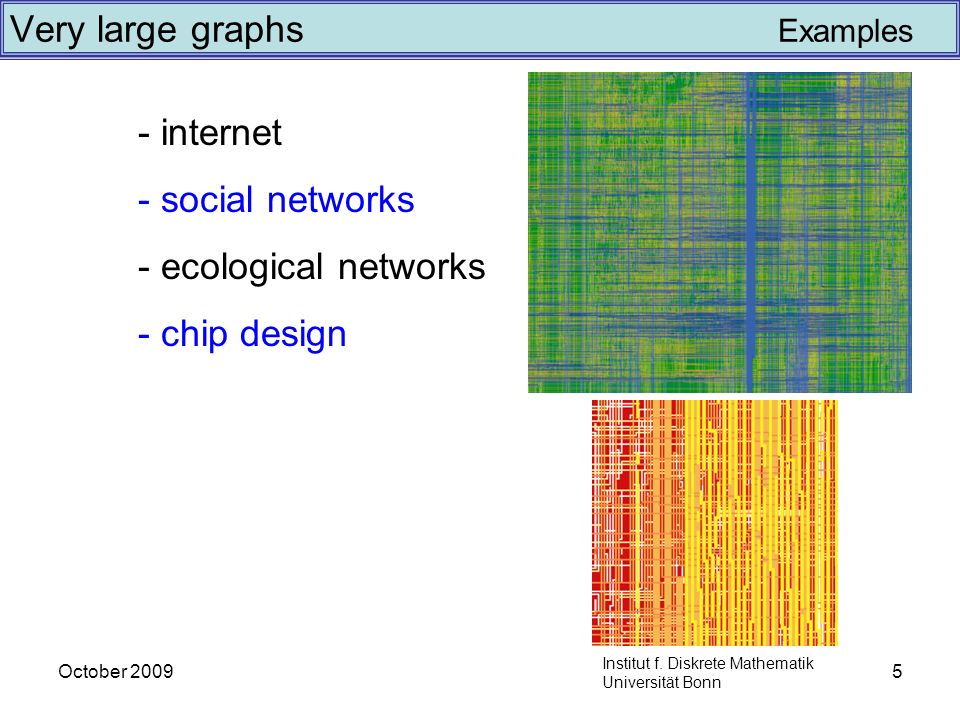 Very large graphs

Examples

- internet

- social networks

- ecological networks

- chip design

October 2009

Institut f. Diskrete Mathematik
Universität Bonn

5